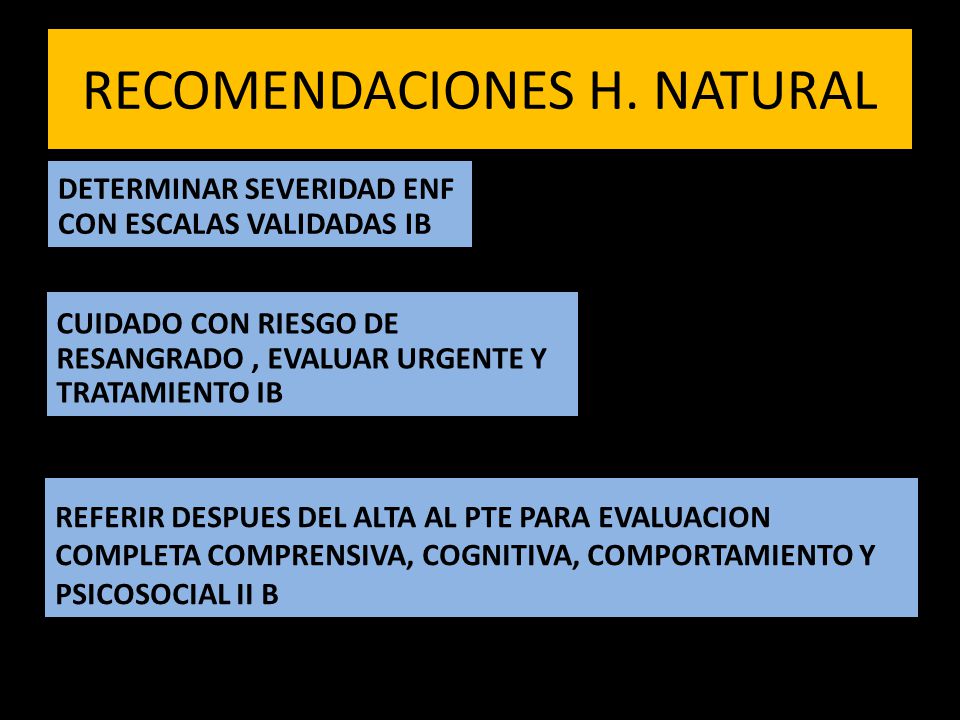 RECOMENDACIONES H. NATURAL

DETERMINAR SEVERIDAD ENF CON ESCALAS VALIDADAS IB

CUIDADO CON RIESGO DE RESANGRADO , EVALUAR URGENTE Y TRATAMIENTO IB

REFERIR DESPUES DEL ALTA AL PTE PARA EVALUACION COMPLETA COMPRENSIVA, COGNITIVA, COMPORTAMIENTO Y PSICOSOCIAL II B